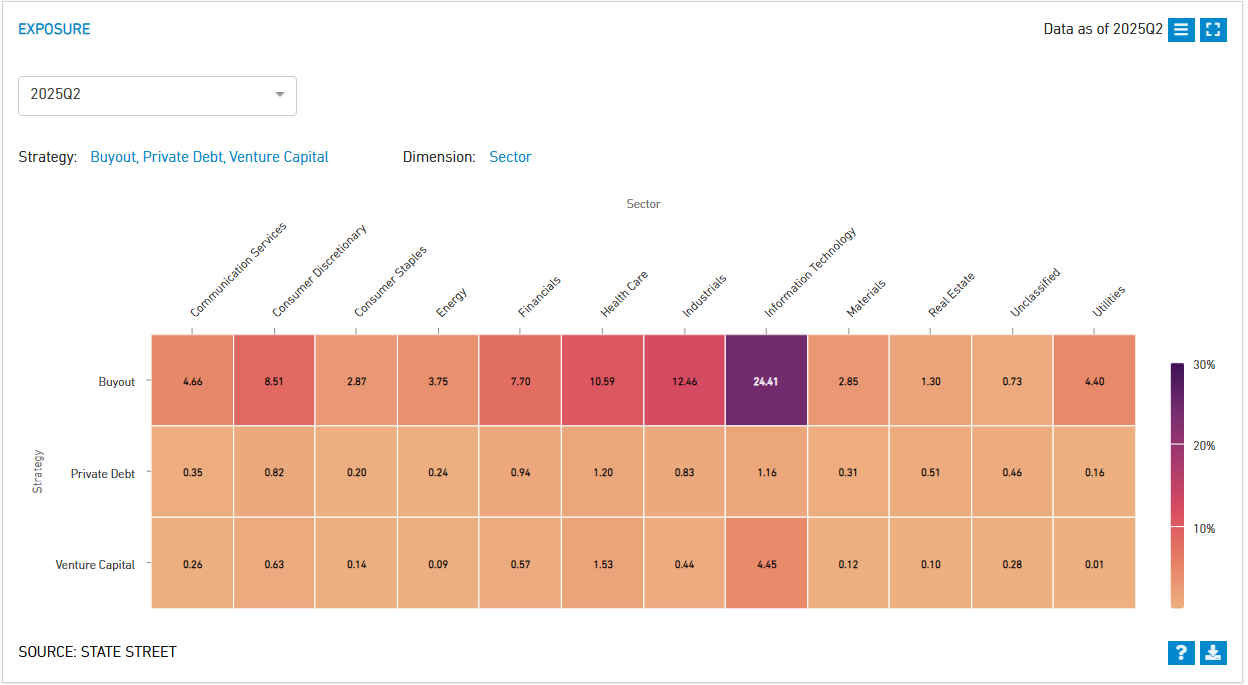 EXPOSURE

Data as of 2025Q2

2025Q2

Strategy: Buyout, Private Debt, Venture Capital

Dimension: Sector

Sector

Strategy

| | Communication Services | Consumer Discretionary | Consumer Staples | Energy | Financials | Health Care | Industrials | Information Technology | Materials | Real Estate | Unclassified | Utilities |
|---|---|---|---|---|---|---|---|---|---|---|---|---|
| Buyout | 4.66 | 8.51 | 2.87 | 3.75 | 7.70 | 10.59 | 12.46 | 24.41 | 2.85 | 1.30 | 0.73 | 4.40 |
| Private Debt | 0.35 | 0.82 | 0.20 | 0.24 | 0.94 | 1.20 | 0.83 | 1.16 | 0.31 | 0.51 | 0.46 | 0.16 |
| Venture Capital | 0.26 | 0.63 | 0.14 | 0.09 | 0.57 | 1.53 | 0.44 | 4.45 | 0.12 | 0.10 | 0.28 | 0.01 |

30%
20%
10%

SOURCE: STATE STREET